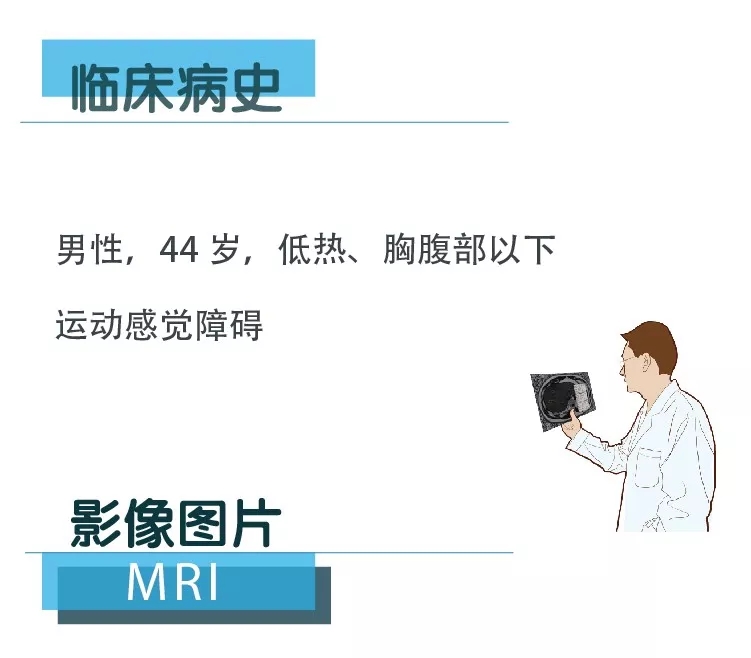 临床病史

男性，44 岁，低热、胸腹部以下运动感觉障碍

影像图片

MRI